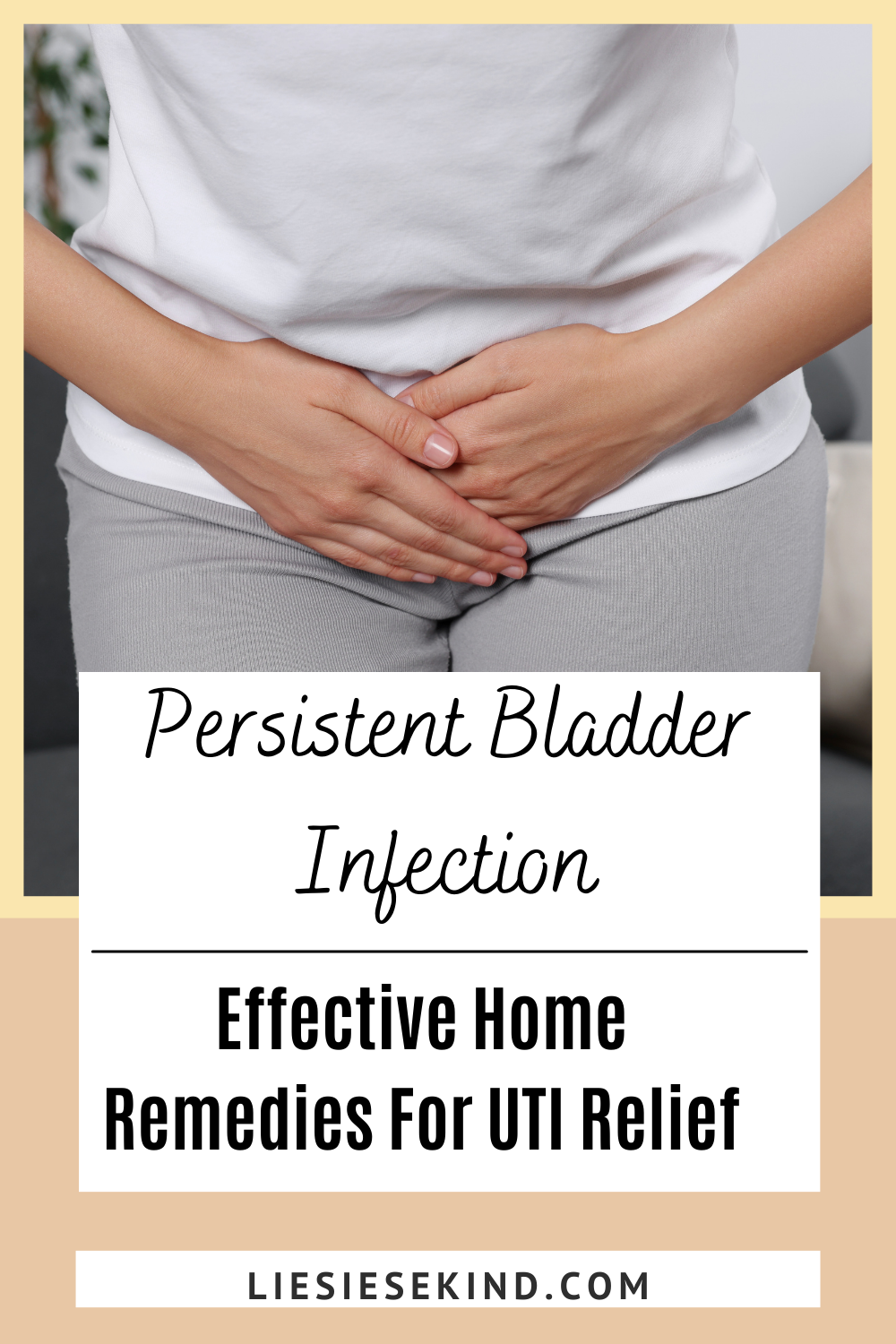 Persistent Bladder Infection

Effective Home Remedies For UTI Relief

LIESIESEKIND.COM